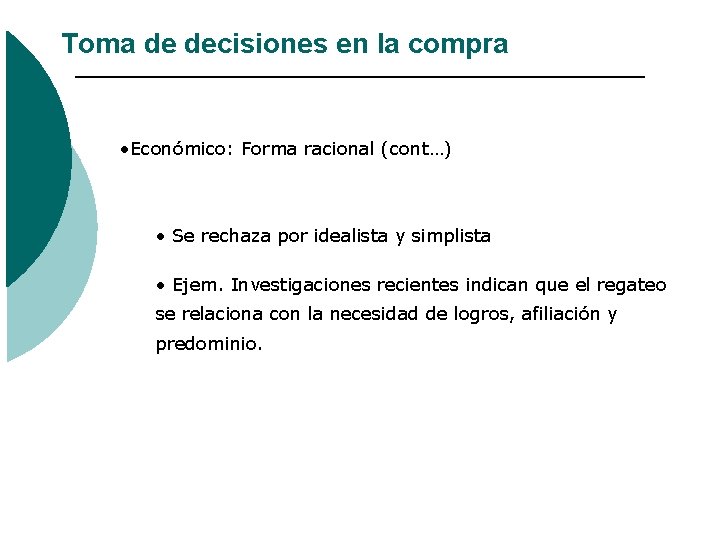 Toma de decisiones en la compra

•Económico: Forma racional (cont…)

• Se rechaza por idealista y simplista

• Ejem. Investigaciones recientes indican que el regateo se relaciona con la necesidad de logros, afiliación y predominio.